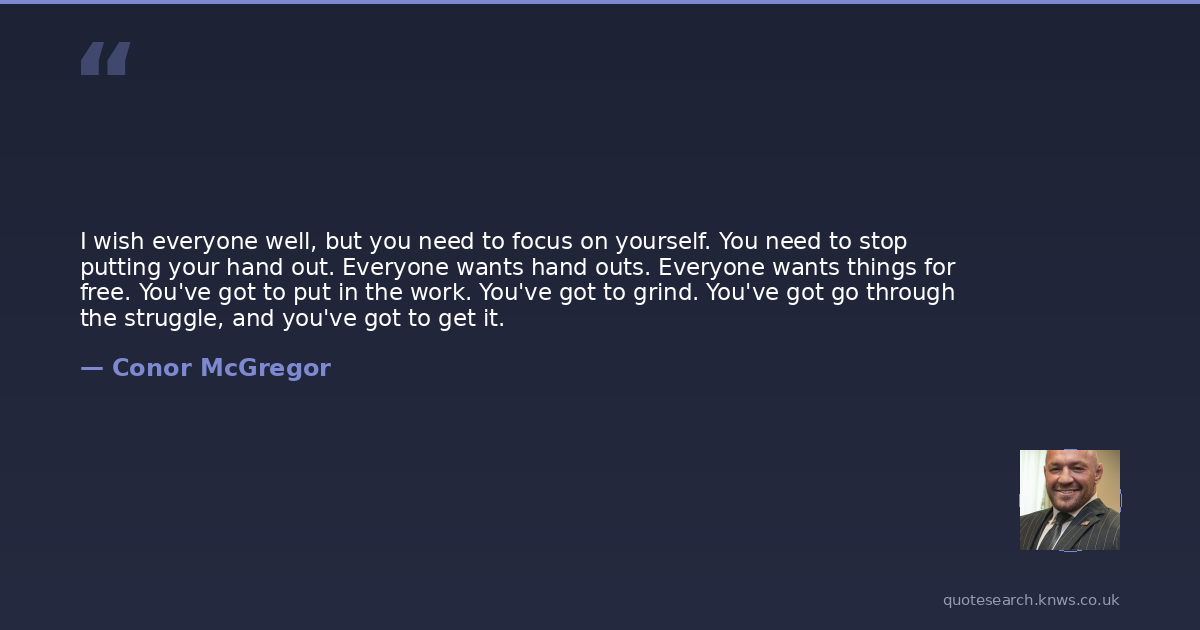 “

I wish everyone well, but you need to focus on yourself. You need to stop putting your hand out. Everyone wants hand outs. Everyone wants things for free. You've got to put in the work. You've got to grind. You've got go through the struggle, and you've got to get it.

— Conor McGregor

quotesearch.knws.co.uk